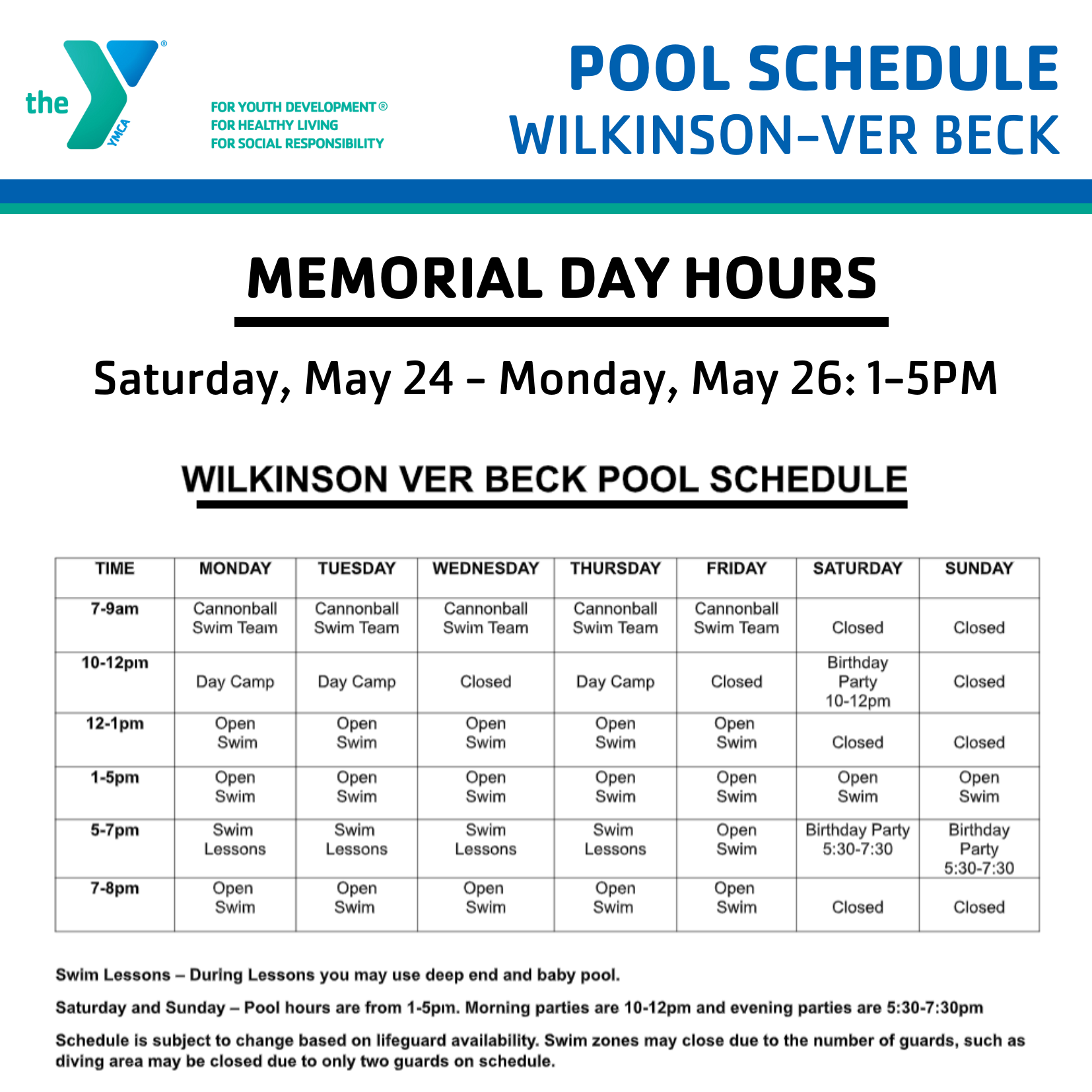 the YMCA®

FOR YOUTH DEVELOPMENT®
FOR HEALTHY LIVING
FOR SOCIAL RESPONSIBILITY

POOL SCHEDULE
WILKINSON–VER BECK

MEMORIAL DAY HOURS

Saturday, May 24 – Monday, May 26: 1–5PM

WILKINSON VER BECK POOL SCHEDULE

| TIME | MONDAY | TUESDAY | WEDNESDAY | THURSDAY | FRIDAY | SATURDAY | SUNDAY |
|---|---|---|---|---|---|---|---|
| 7-9am | Cannonball Swim Team | Cannonball Swim Team | Cannonball Swim Team | Cannonball Swim Team | Cannonball Swim Team | Closed | Closed |
| 10-12pm | Day Camp | Day Camp | Closed | Day Camp | Closed | Birthday Party 10-12pm | Closed |
| 12-1pm | Open Swim | Open Swim | Open Swim | Open Swim | Open Swim | Closed | Closed |
| 1-5pm | Open Swim | Open Swim | Open Swim | Open Swim | Open Swim | Open Swim | Open Swim |
| 5-7pm | Swim Lessons | Swim Lessons | Swim Lessons | Swim Lessons | Open Swim | Birthday Party 5:30-7:30 | Birthday Party 5:30-7:30 |
| 7-8pm | Open Swim | Open Swim | Open Swim | Open Swim | Open Swim | Closed | Closed |

Swim Lessons – During Lessons you may use deep end and baby pool.

Saturday and Sunday – Pool hours are from 1-5pm. Morning parties are 10-12pm and evening parties are 5:30-7:30pm

Schedule is subject to change based on lifeguard availability. Swim zones may close due to the number of guards, such as diving area may be closed due to only two guards on schedule.